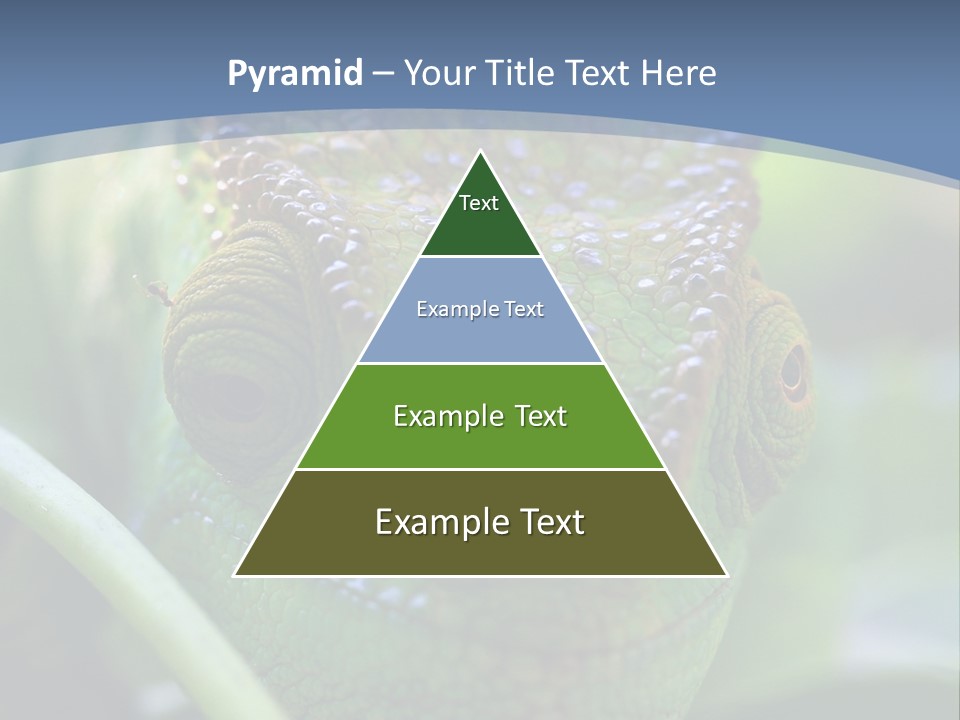 Pyramid – Your Title Text Here

Text

Example Text

Example Text

Example Text